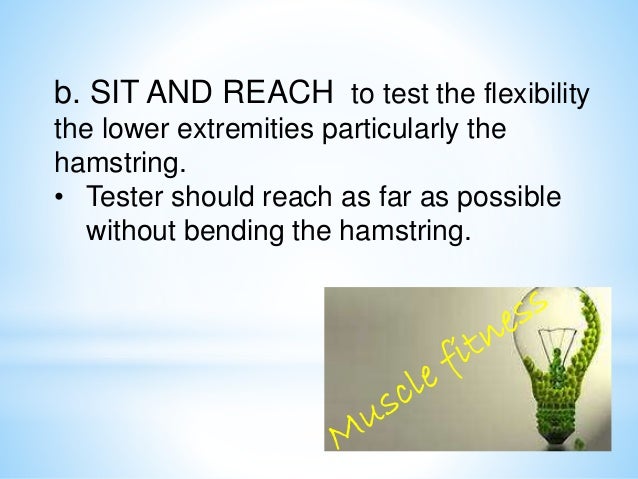 b. SIT AND REACH to test the flexibility the lower extremities particularly the hamstring.

• Tester should reach as far as possible without bending the hamstring.

Muscle fitness